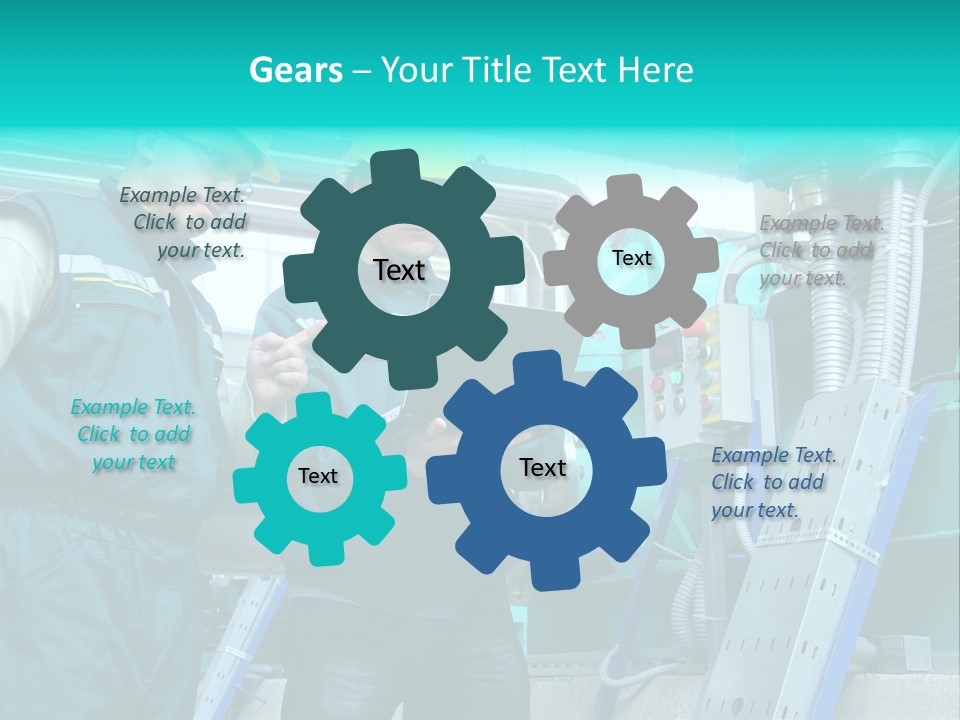 Gears – Your Title Text Here

Example Text. Click to add your text.

Text

Text

Example Text. Click to add your text.

Example Text. Click to add your text

Text

Text

Example Text. Click to add your text.